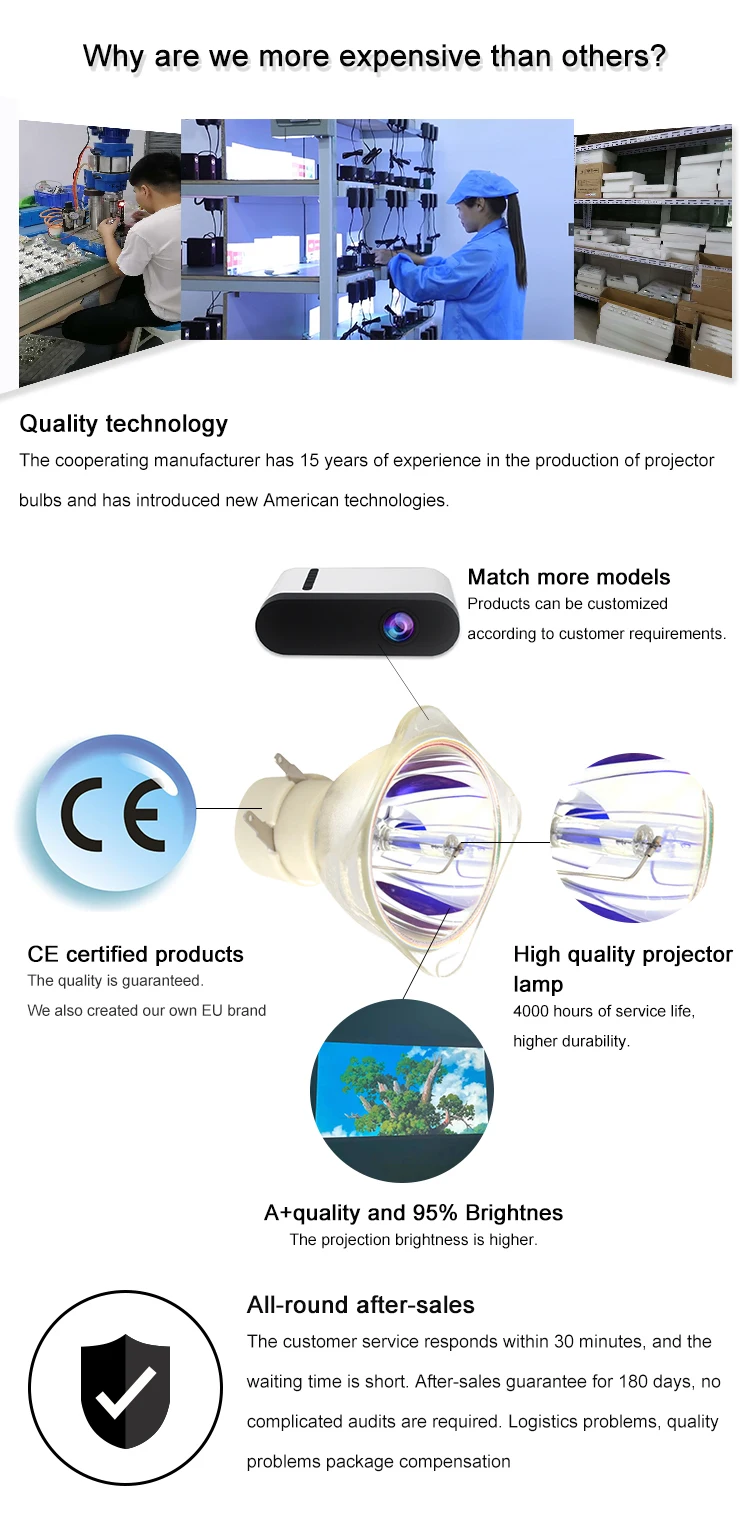 Why are we more expensive than others?

Quality technology

The cooperating manufacturer has 15 years of experience in the production of projector bulbs and has introduced new American technologies.

Match more models

Products can be customized according to customer requirements.

CE

CE certified products

The quality is guaranteed.

We also created our own EU brand

High quality projector lamp

4000 hours of service life, higher durability.

A+quality and 95% Brightnes

The projection brightness is higher.

All-round after-sales

The customer service responds within 30 minutes, and the waiting time is short. After-sales guarantee for 180 days, no complicated audits are required. Logistics problems, quality problems package compensation